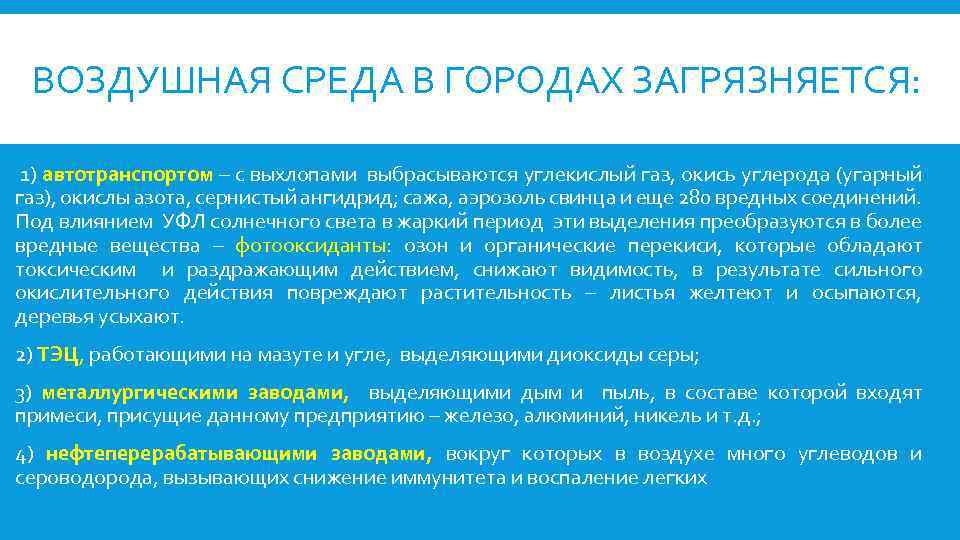 ВОЗДУШНАЯ СРЕДА В ГОРОДАХ ЗАГРЯЗНЯЕТСЯ:

1) автотранспортом – с выхлопами выбрасываются углекислый газ, окись углерода (угарный газ), окислы азота, сернистый ангидрид; сажа, аэрозоль свинца и еще 280 вредных соединений. Под влиянием УФЛ солнечного света в жаркий период эти выделения преобразуются в более вредные вещества – фотооксиданты: озон и органические перекиси, которые обладают токсическим и раздражающим действием, снижают видимость, в результате сильного окислительного действия повреждают растительность – листья желтеют и осыпаются, деревья усыхают.

2) ТЭЦ, работающими на мазуте и угле, выделяющими диоксиды серы;

3) металлургическими заводами, выделяющими дым и пыль, в составе которой входят примеси, присущие данному предприятию – железо, алюминий, никель и т.д.;

4) нефтеперерабатывающими заводами, вокруг которых в воздухе много углеводов и сероводорода, вызывающих снижение иммунитета и воспаление легких